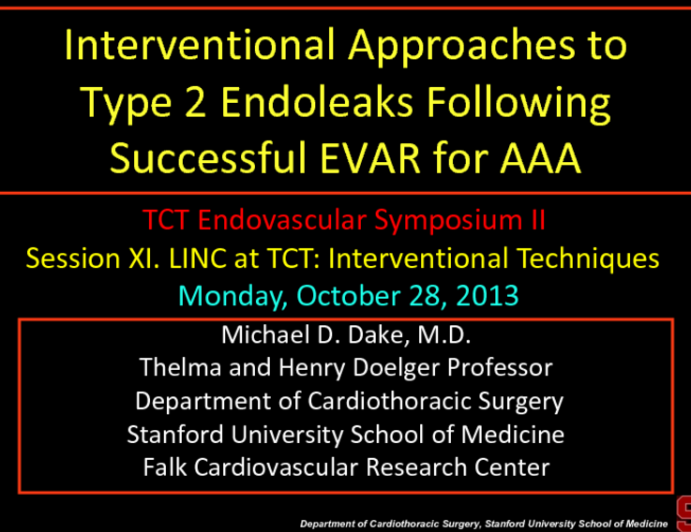 Interventional Approaches to Type 2 Endoleaks Following Successful EVAR for AAA

TCT Endovascular Symposium II
Session XI. LINC at TCT: Interventional Techniques
Monday, October 28, 2013

Michael D. Dake, M.D.
Thelma and Henry Doelger Professor
Department of Cardiothoracic Surgery
Stanford University School of Medicine
Falk Cardiovascular Research Center

Department of Cardiothoracic Surgery, Stanford University School of Medicine